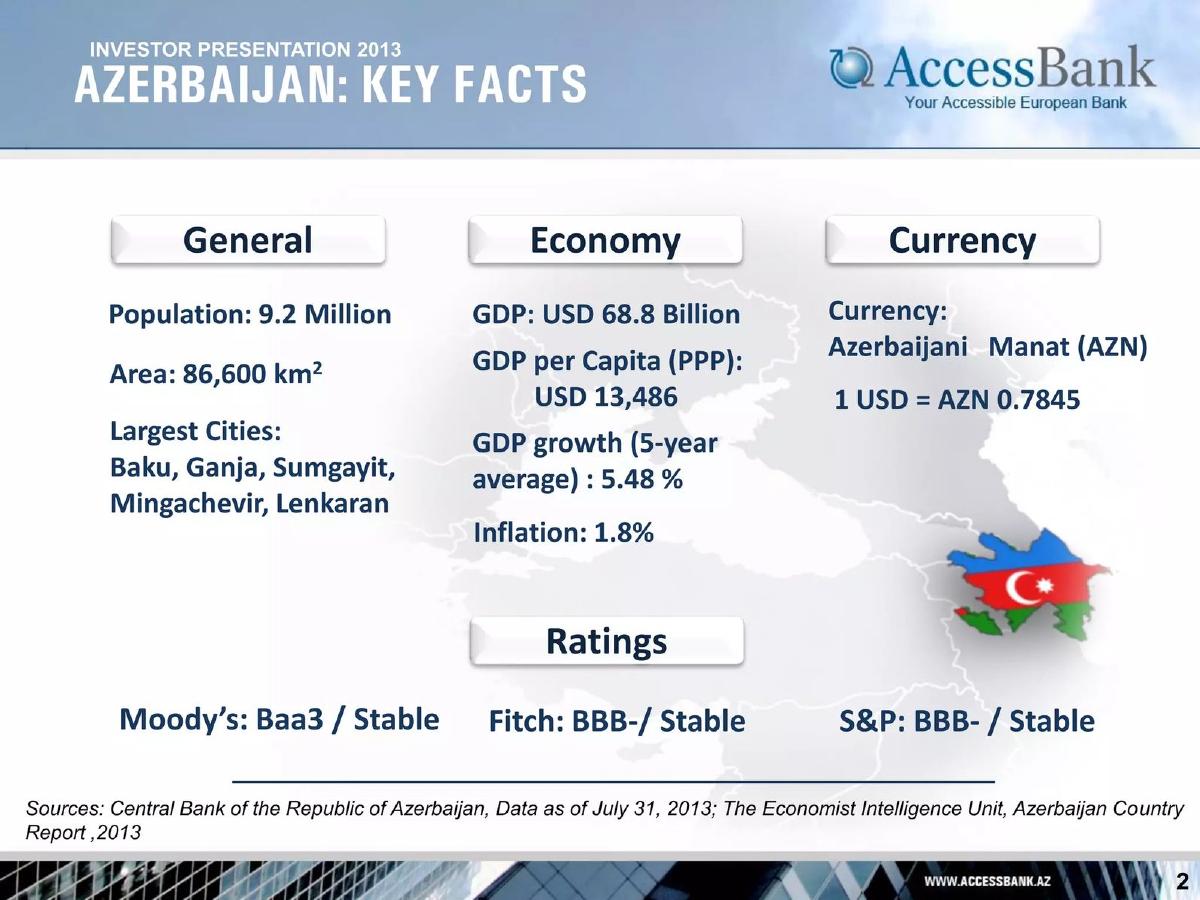 INVESTOR PRESENTATION 2013
AZERBAIJAN: KEY FACTS

AccessBank
Your Accessible European Bank

General

Population: 9.2 Million

Area: 86,600 km$^2$

Largest Cities:
Baku, Ganja, Sumgayit, Mingachevir, Lenkaran

Economy

GDP: USD 68.8 Billion

GDP per Capita (PPP): USD 13,486

GDP growth (5-year average) : 5.48 %

Inflation: 1.8%

Currency

Currency:
Azerbaijani Manat (AZN)

1 USD = AZN 0.7845

Ratings

Moody's: Baa3 / Stable

Fitch: BBB-/ Stable

S&P: BBB- / Stable

Sources: Central Bank of the Republic of Azerbaijan, Data as of July 31, 2013; The Economist Intelligence Unit, Azerbaijan Country Report ,2013

WWW.ACCESSBANK.AZ

2